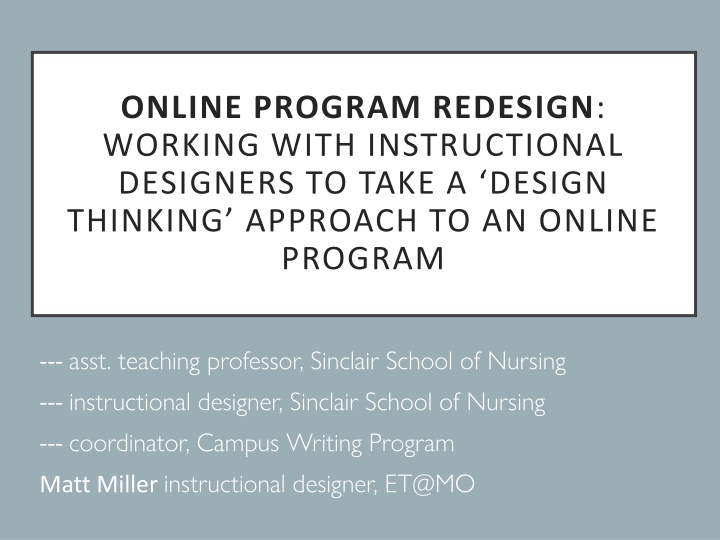 ONLINE PROGRAM REDESIGN: WORKING WITH INSTRUCTIONAL DESIGNERS TO TAKE A ‘DESIGN THINKING’ APPROACH TO AN ONLINE PROGRAM

--- asst. teaching professor, Sinclair School of Nursing

--- instructional designer, Sinclair School of Nursing

--- coordinator, Campus Writing Program

Matt Miller instructional designer, ET@MO